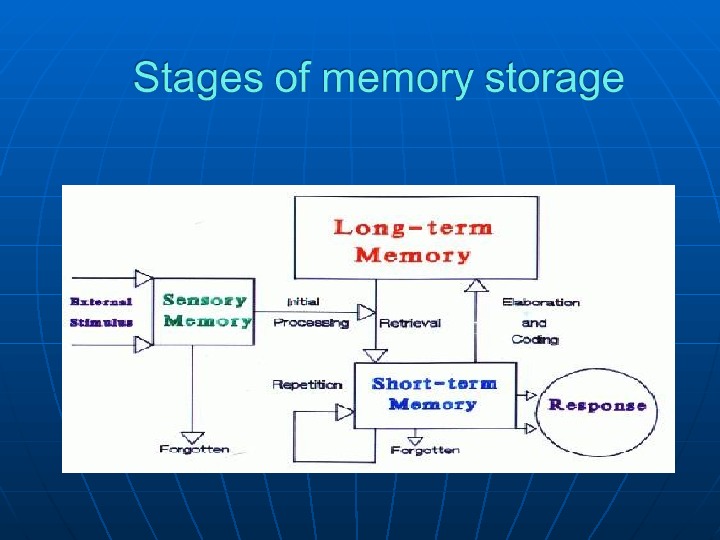 Stages of memory storage

Long-term Memory

External Stimulus

Sensory Memory

Initial Processing

Retrieval

Elaboration and Coding

Repetition

Short-term Memory

Response

Forgotten

Forgotten